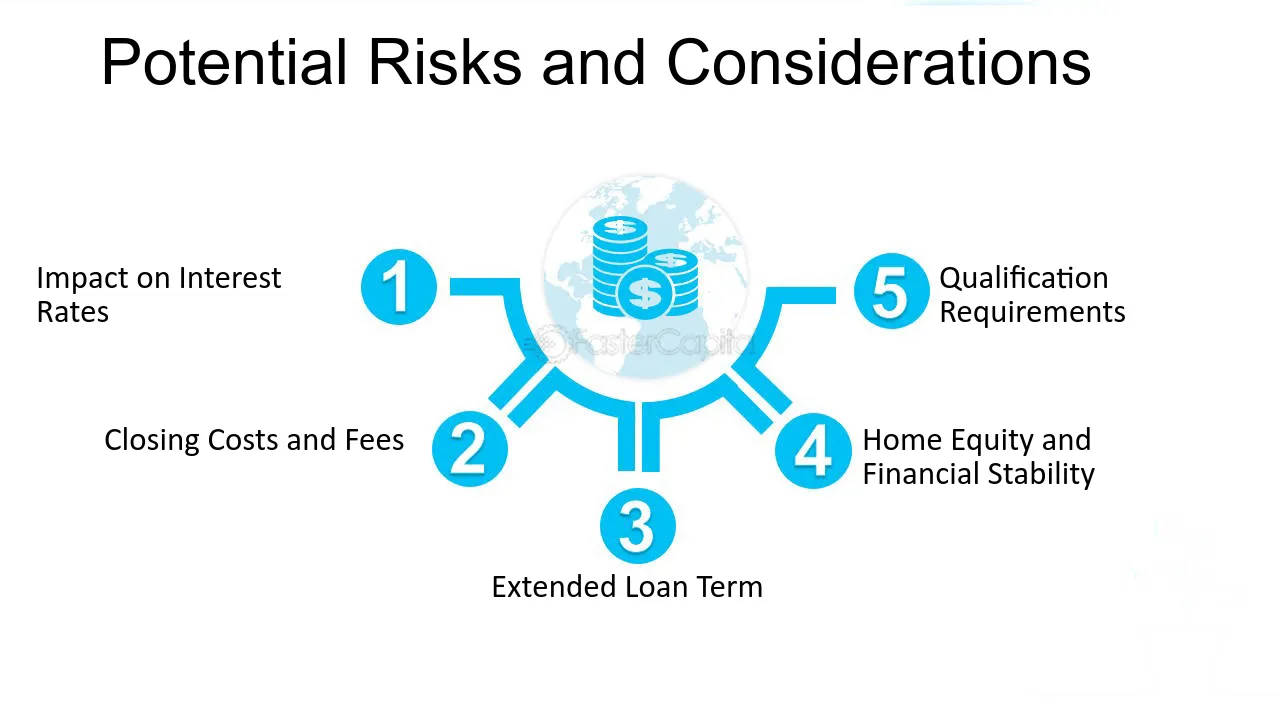 Potential Risks and Considerations

1
Impact on Interest Rates

2
Closing Costs and Fees

3
Extended Loan Term

4
Home Equity and Financial Stability

5
Qualification Requirements

FasterCapital